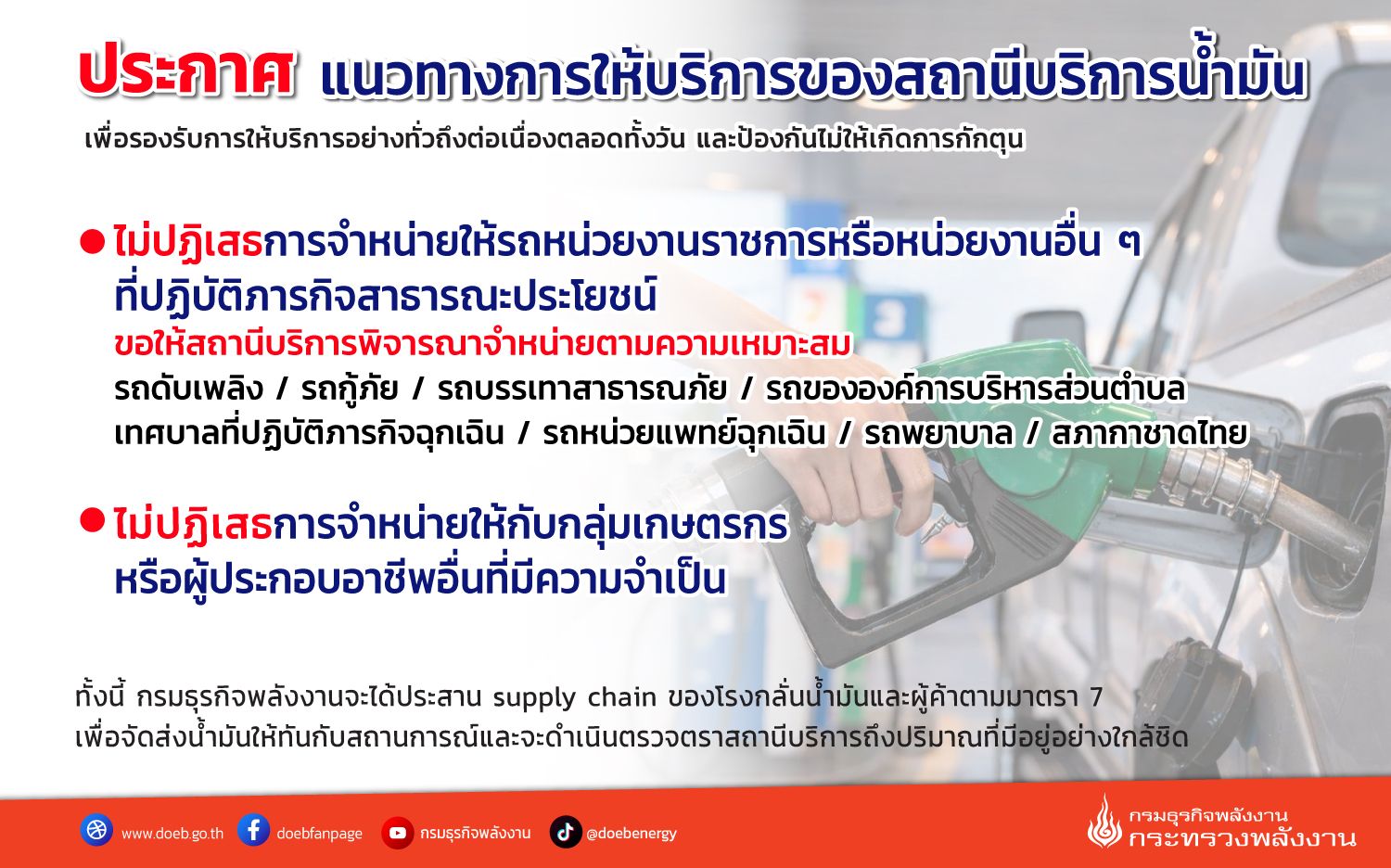 ประกาศ แนวทางการให้บริการของสถานีบริการน้ำมัน

เพื่อรองรับการให้บริการอย่างทั่วถึงต่อเนื่องตลอดทั้งวัน และป้องกันไม่ให้เกิดการกักตุน

● ไม่ปฏิเสธการจำหน่ายให้รถหน่วยงานราชการหรือหน่วยงานอื่น ๆ ที่ปฏิบัติภารกิจสาธารณะประโยชน์
ขอให้สถานีบริการพิจารณาจำหน่ายตามความเหมาะสม
รถดับเพลิง / รถกู้ภัย / รถบรรเทาสาธารณภัย / รถขององค์การบริหารส่วนตำบล
เทศบาลที่ปฏิบัติภารกิจฉุกเฉิน / รถหน่วยแพทย์ฉุกเฉิน / รถพยาบาล / สภากาชาดไทย

● ไม่ปฏิเสธการจำหน่ายให้กับกลุ่มเกษตรกร หรือผู้ประกอบอาชีพอื่นที่มีความจำเป็น

ทั้งนี้ กรมธุรกิจพลังงานจะได้ประสาน supply chain ของโรงกลั่นน้ำมันและผู้ค้าตามมาตรา 7 เพื่อจัดส่งน้ำมันให้ทันกับสถานการณ์และจะดำเนินตรวจตราสถานีบริการถึงปริมาณที่มีอยู่อย่างใกล้ชิด

www.doeb.go.th doebfanpage กรมธุรกิจพลังงาน @doebenergy

กรมธุรกิจพลังงาน
กระทรวงพลังงาน